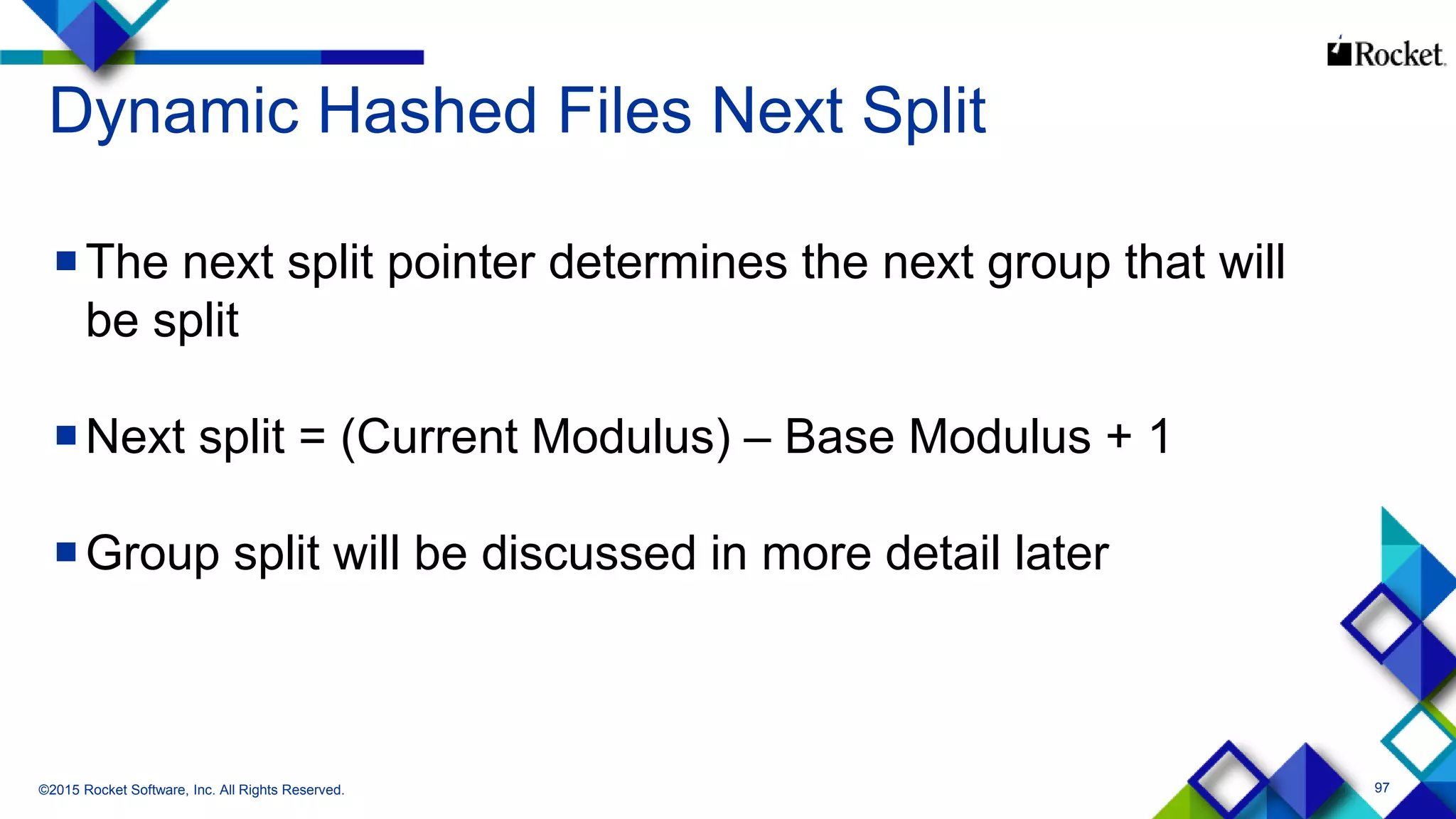 Rocket

Dynamic Hashed Files Next Split

▪ The next split pointer determines the next group that will be split

▪ Next split = (Current Modulus) – Base Modulus + 1

▪ Group split will be discussed in more detail later

©2015 Rocket Software, Inc. All Rights Reserved.

97